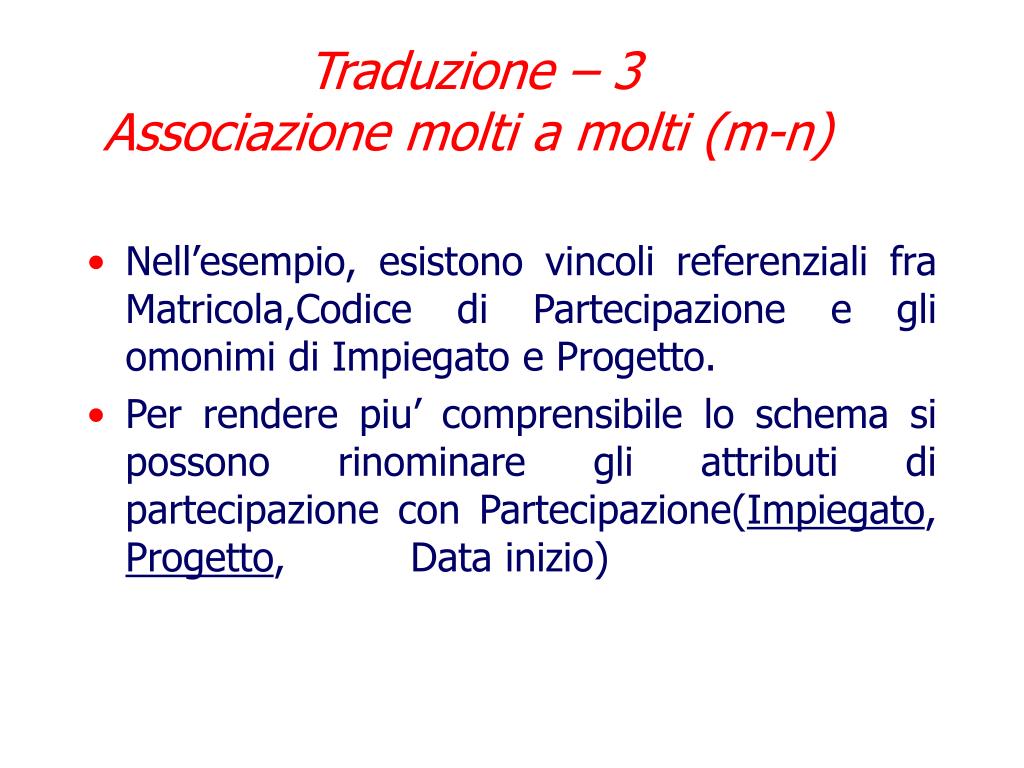 Traduzione – 3
Associazione molti a molti (m-n)

• Nell’esempio, esistono vincoli referenziali fra Matricola,Codice di Partecipazione e gli omonimi di Impiegato e Progetto.

• Per rendere piu’ comprensibile lo schema si possono rinominare gli attributi di partecipazione con Partecipazione(Impiegato, Progetto, Data inizio)